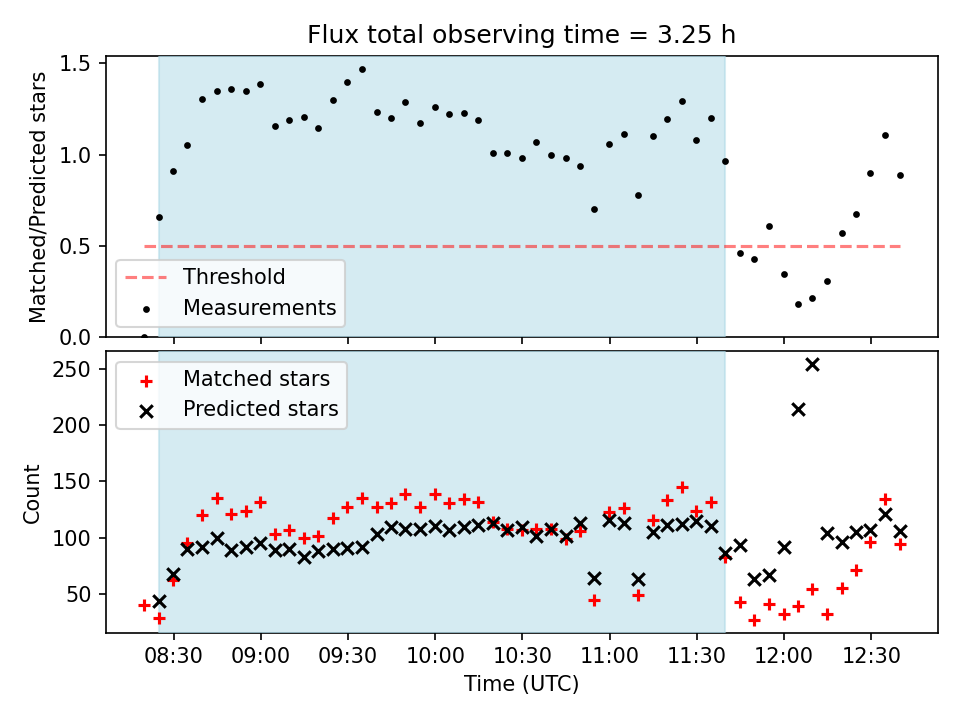 Flux total observing time = 3.25 h

Matched/Predicted stars

1.5
1.0
0.5
0.0

Threshold
Measurements

Count

250
200
150
100
50

Matched stars
Predicted stars

08:30
09:00
09:30
10:00
10:30
11:00
11:30
12:00
12:30

Time (UTC)